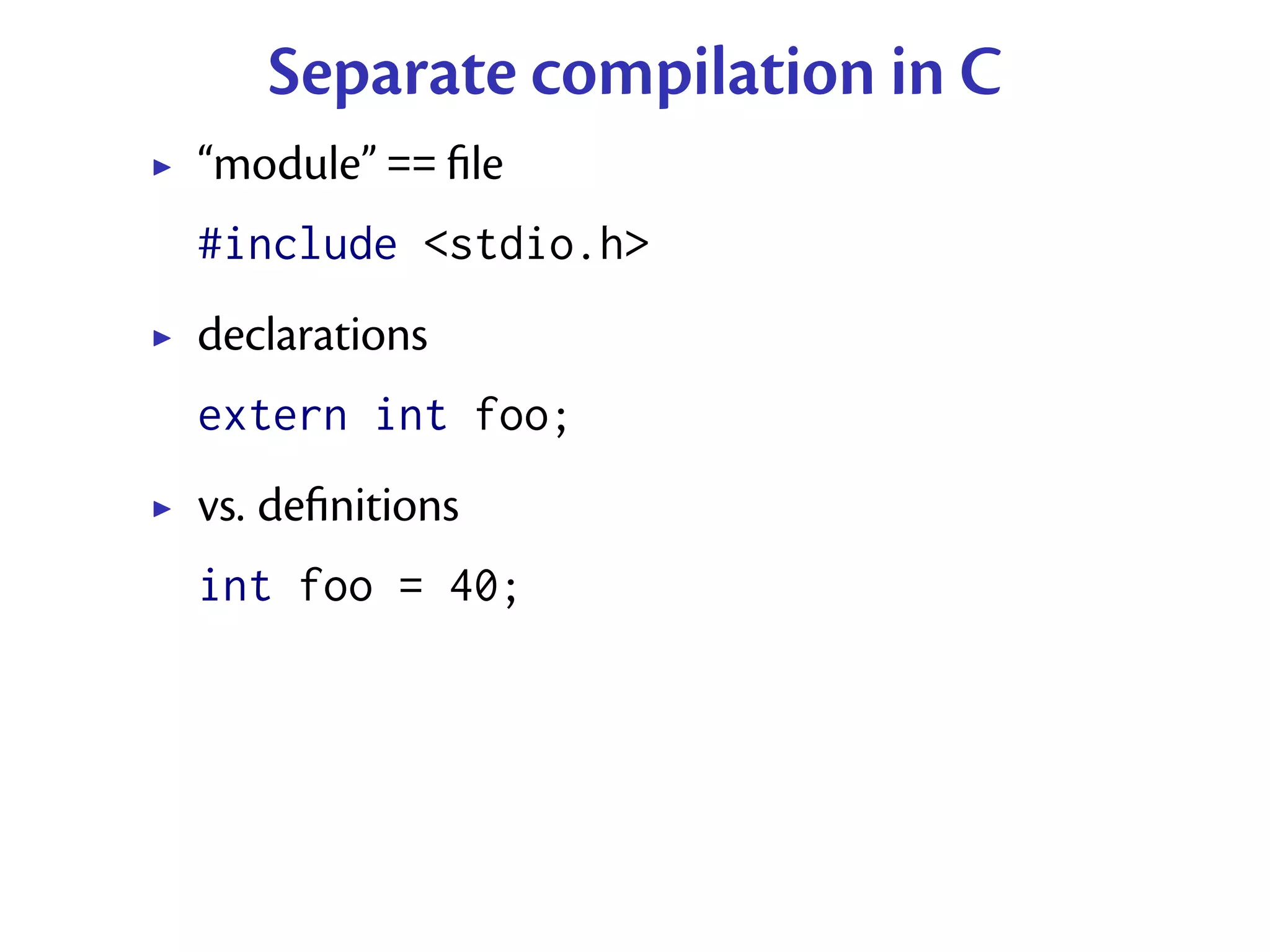 Separate compilation in C

▸ “module” == file

#include <stdio.h>

▸ declarations

extern int foo;

▸ vs. definitions

int foo = 40;